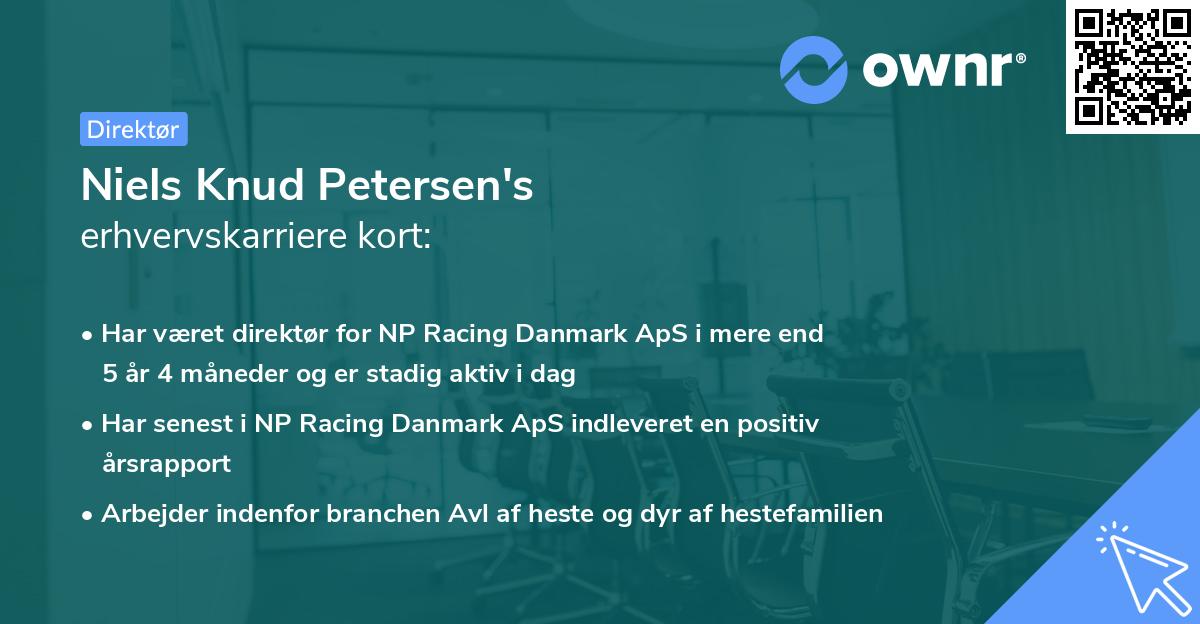 ownr®

Direktør

Niels Knud Petersen's
erhvervskarriere kort:

• Har været direktør for NP Racing Danmark ApS i mere end 5 år 4 måneder og er stadig aktiv i dag

• Har senest i NP Racing Danmark ApS indleveret en positiv årsrapport

• Arbejder indenfor branchen Avl af heste og dyr af hestefamilien